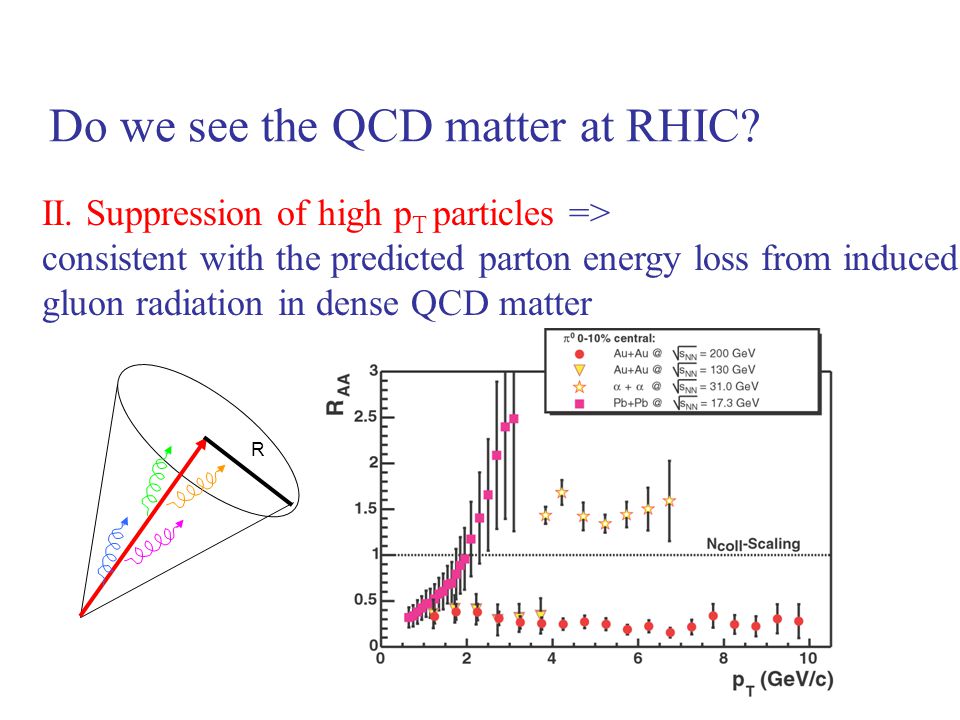 Do we see the QCD matter at RHIC?

II. Suppression of high $p_T$ particles =>
consistent with the predicted parton energy loss from induced gluon radiation in dense QCD matter

R

$\pi^0$ 0-10% central:
Au+Au @ $\sqrt{s_{NN}}$ = 200 GeV
Au+Au @ $\sqrt{s_{NN}}$ = 130 GeV
$\alpha + \alpha$ @ $\sqrt{s_{NN}}$ = 31.0 GeV
Pb+Pb @ $\sqrt{s_{NN}}$ = 17.3 GeV

$R_{AA}$
3
2.5
2
1.5
1
0.5
0
$N_{coll}$-Scaling
0
2
4
6
8
10
$p_T$ (GeV/c)